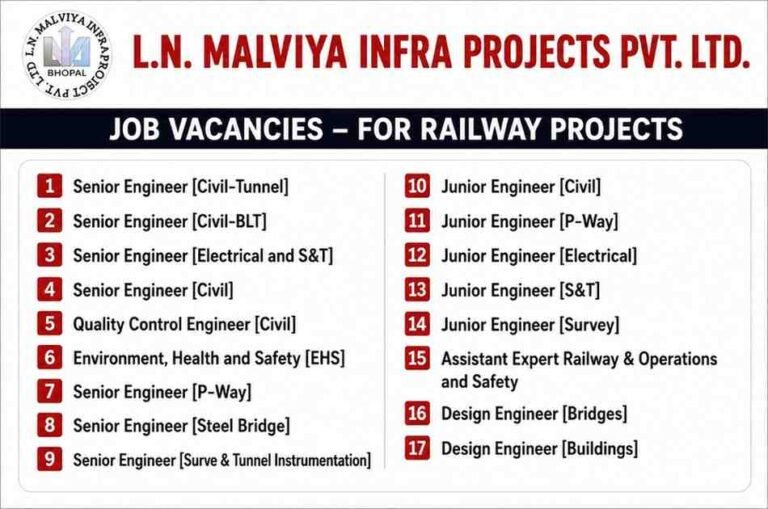 L.N. MALVIYA INFRAPROJECT PVT. LTD
BHOPAL

L.N. MALVIYA INFRA PROJECTS PVT. LTD.

JOB VACANCIES – FOR RAILWAY PROJECTS

1 Senior Engineer [Civil-Tunnel]
2 Senior Engineer [Civil-BLT]
3 Senior Engineer [Electrical and S&T]
4 Senior Engineer [Civil]
5 Quality Control Engineer [Civil]
6 Environment, Health and Safety [EHS]
7 Senior Engineer [P-Way]
8 Senior Engineer [Steel Bridge]
9 Senior Engineer [Surve & Tunnel Instrumentation]

10 Junior Engineer [Civil]
11 Junior Engineer [P-Way]
12 Junior Engineer [Electrical]
13 Junior Engineer [S&T]
14 Junior Engineer [Survey]
15 Assistant Expert Railway & Operations and Safety
16 Design Engineer [Bridges]
17 Design Engineer [Buildings]